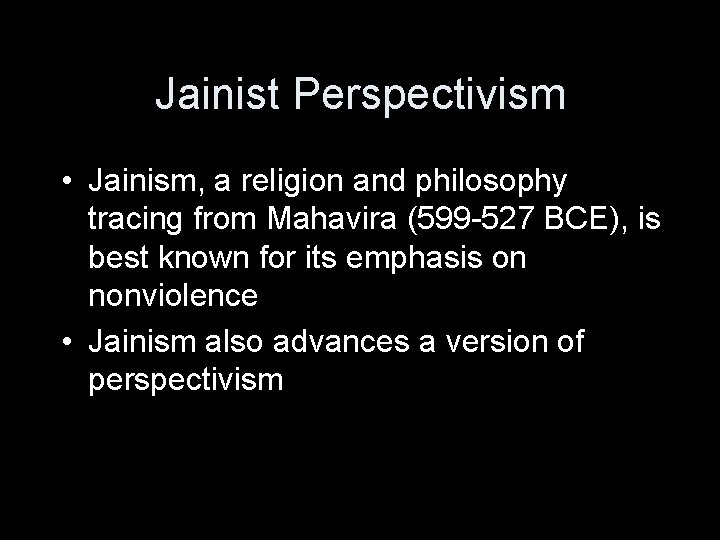 Jainist Perspectivism

• Jainism, a religion and philosophy tracing from Mahavira (599-527 BCE), is best known for its emphasis on nonviolence

• Jainism also advances a version of perspectivism